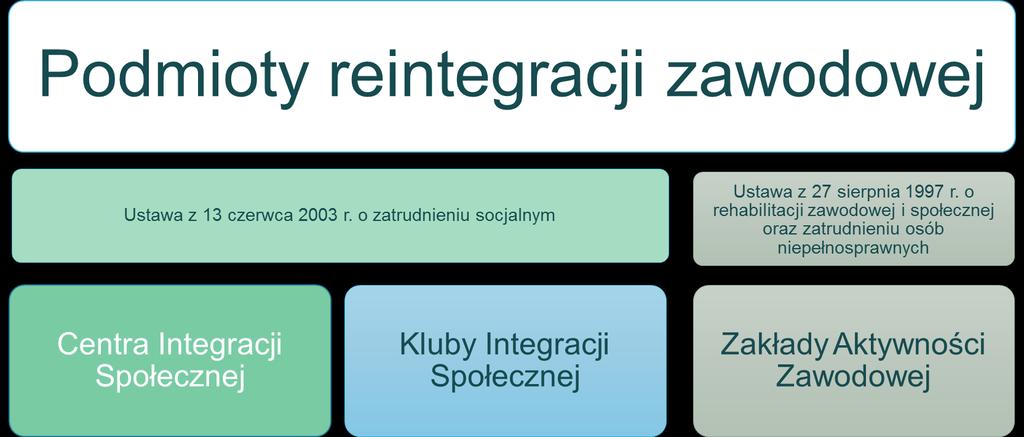 Podmioty reintegracji zawodowej

Ustawa z 13 czerwca 2003 r. o zatrudnieniu socjalnym

Ustawa z 27 sierpnia 1997 r. o rehabilitacji zawodowej i społecznej oraz zatrudnieniu osób niepełnosprawnych

Centra Integracji Społecznej

Kluby Integracji Społecznej

Zakłady Aktywności Zawodowej